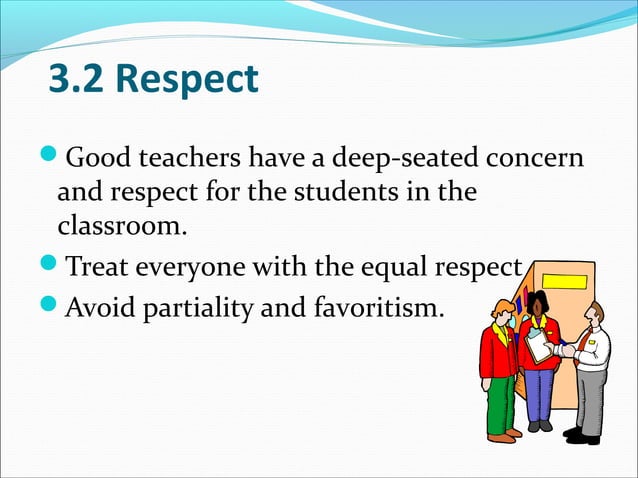 3.2 Respect

Good teachers have a deep-seated concern and respect for the students in the classroom.

Treat everyone with the equal respect

Avoid partiality and favoritism.